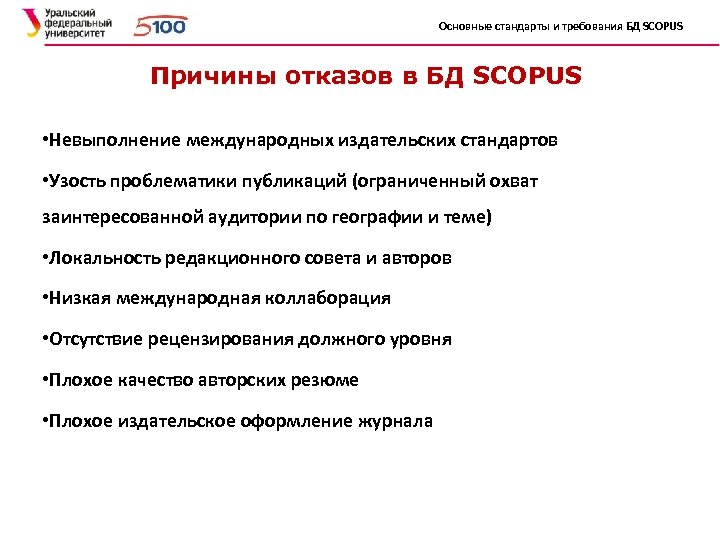 Уральский федеральный университет

5100

Основные стандарты и требования БД SCOPUS

Причины отказов в БД SCOPUS

•Невыполнение международных издательских стандартов

•Узость проблематики публикаций (ограниченный охват заинтересованной аудитории по географии и теме)

•Локальность редакционного совета и авторов

•Низкая международная коллаборация

•Отсутствие рецензирования должного уровня

•Плохое качество авторских резюме

•Плохое издательское оформление журнала